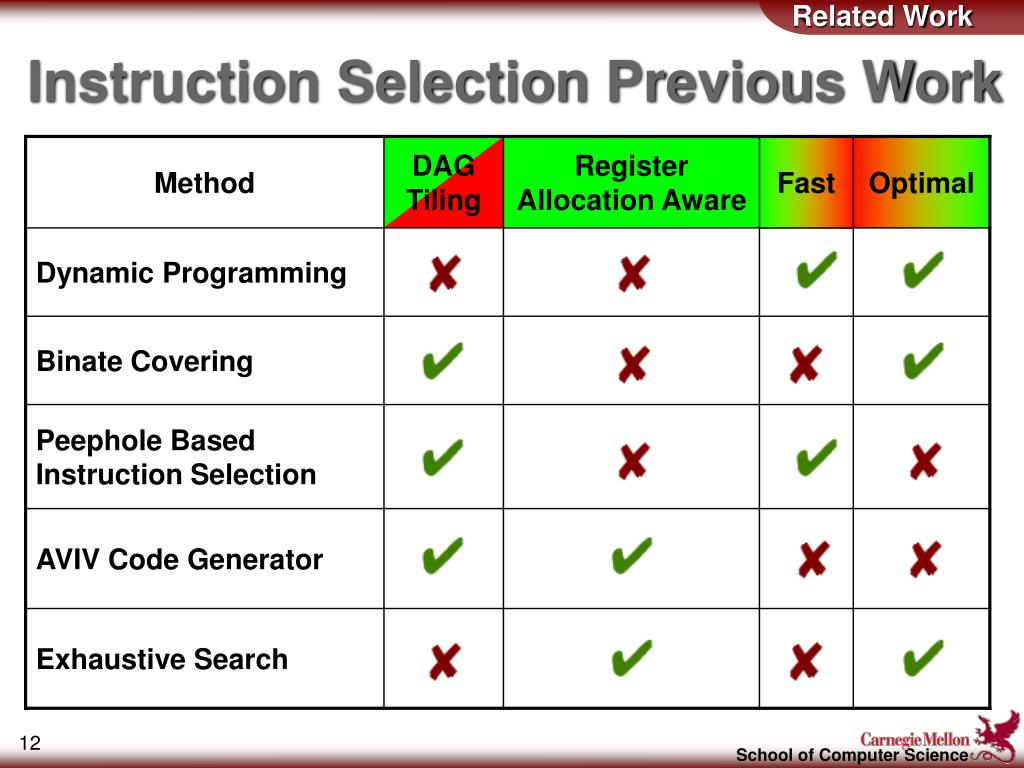 Related Work

Instruction Selection Previous Work

| Method | DAG Tiling | Register Allocation Aware | Fast | Optimal |
|---|---|---|---|---|
| Dynamic Programming | ✘ | ✘ | ✔ | ✔ |
| Binate Covering | ✔ | ✘ | ✘ | ✔ |
| Peephole Based Instruction Selection | ✔ | ✘ | ✔ | ✘ |
| AVIV Code Generator | ✔ | ✔ | ✘ | ✘ |
| Exhaustive Search | ✘ | ✔ | ✘ | ✔ |

12

Carnegie Mellon
School of Computer Science